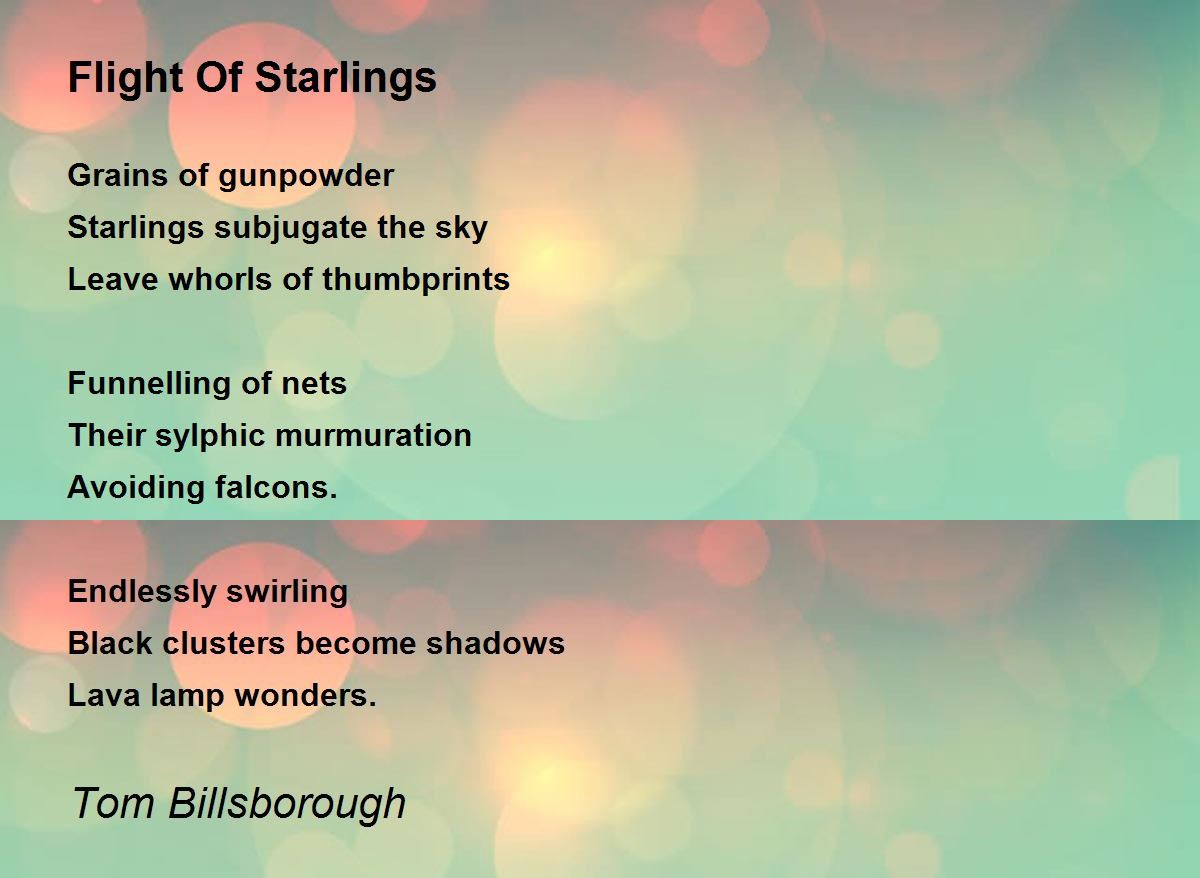 Flight Of Starlings

Grains of gunpowder
Starlings subjugate the sky
Leave whorls of thumbprints

Funnelling of nets
Their sylphic murmuration
Avoiding falcons.

Endlessly swirling
Black clusters become shadows
Lava lamp wonders.

Tom Billsborough